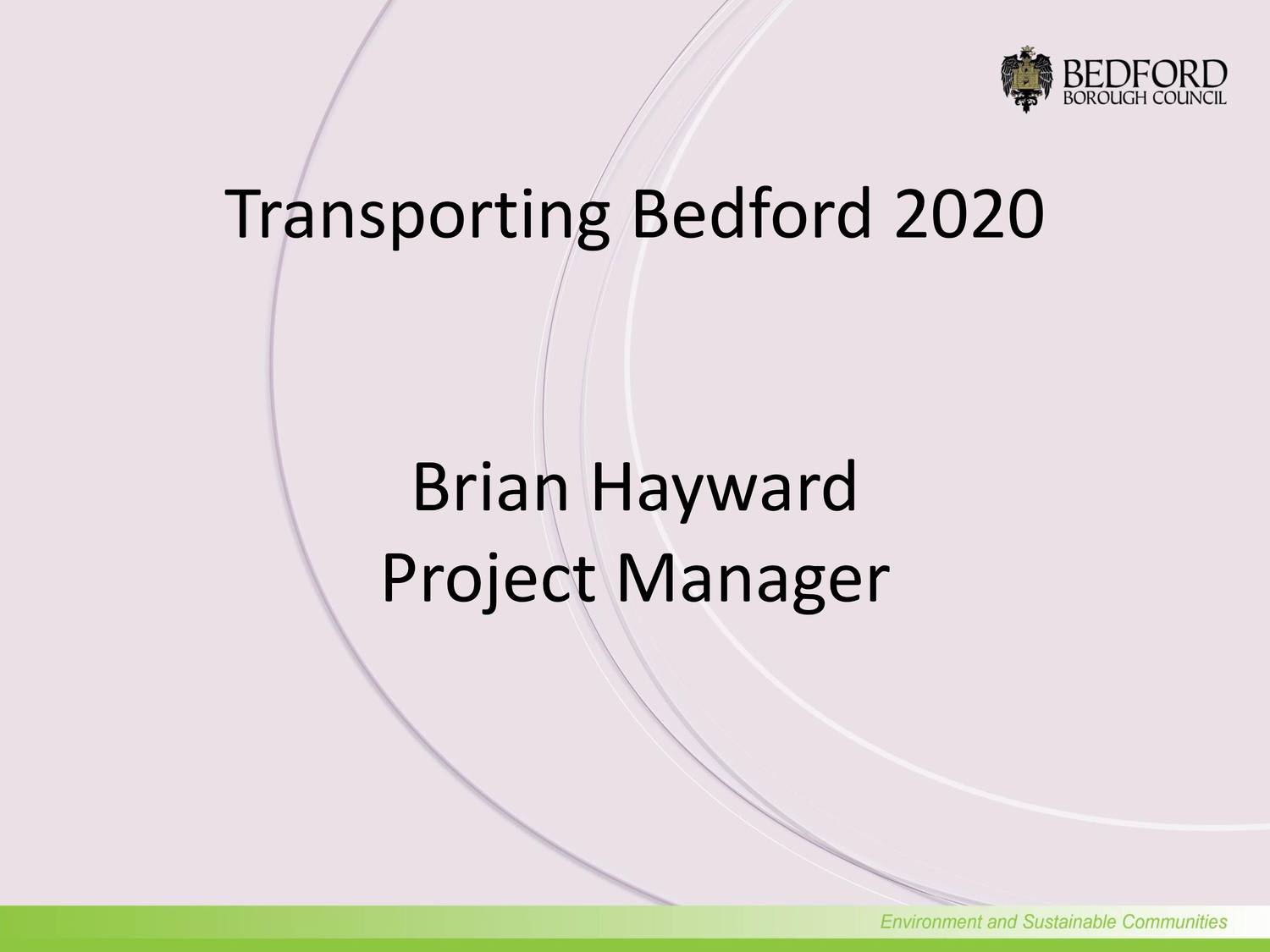 BEDFORD
BOROUGH COUNCIL

Transporting Bedford 2020

Brian Hayward
Project Manager

Environment and Sustainable Communities